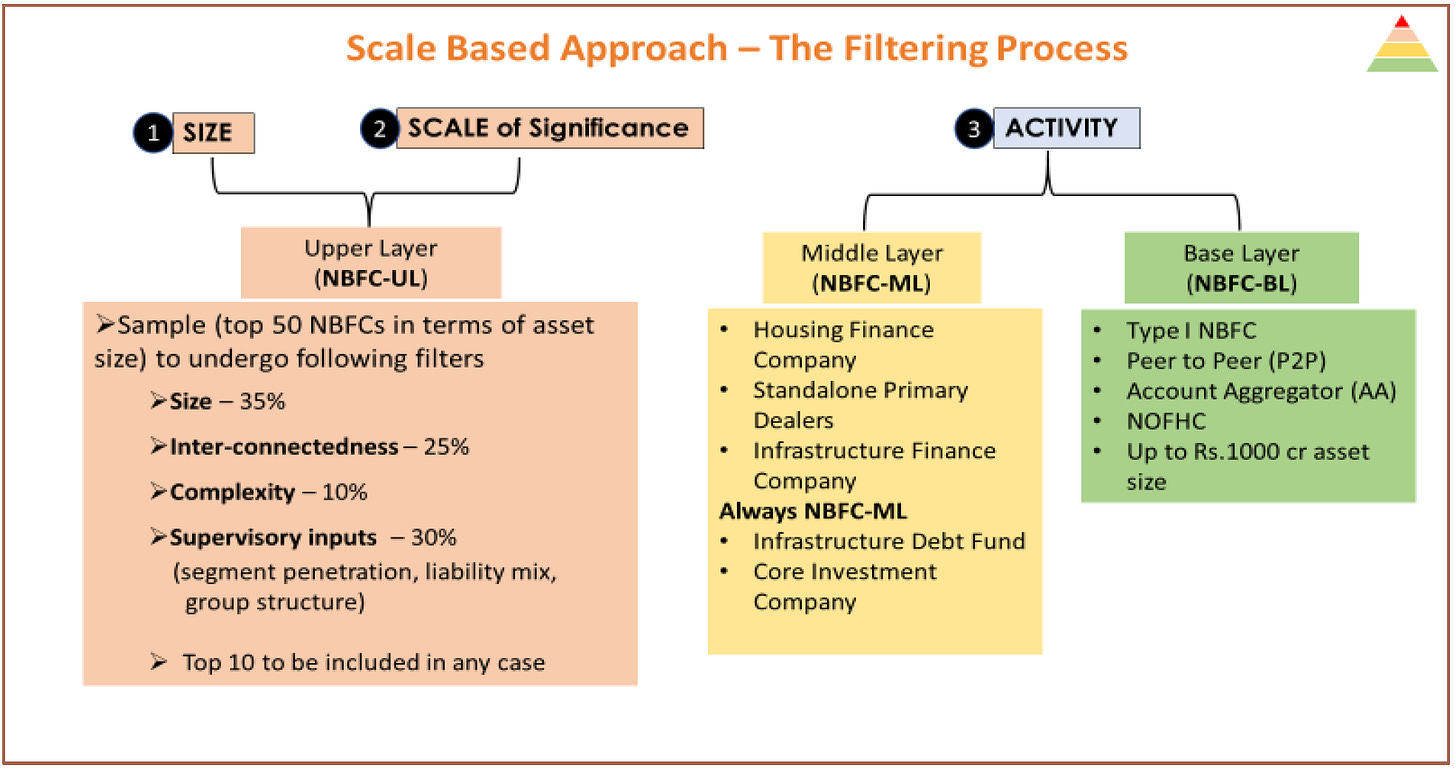 Scale Based Approach – The Filtering Process

1 SIZE

2 SCALE of Significance

3 ACTIVITY

Upper Layer
(NBFC-UL)

➢Sample (top 50 NBFCs in terms of asset size) to undergo following filters

➢Size – 35%

➢Inter-connectedness – 25%

➢Complexity – 10%

➢Supervisory inputs – 30%
(segment penetration, liability mix, group structure)

➢ Top 10 to be included in any case

Middle Layer
(NBFC-ML)

• Housing Finance Company
• Standalone Primary Dealers
• Infrastructure Finance Company

Always NBFC-ML
• Infrastructure Debt Fund
• Core Investment Company

Base Layer
(NBFC-BL)

• Type I NBFC
• Peer to Peer (P2P)
• Account Aggregator (AA)
• NOFHC
• Up to Rs.1000 cr asset size